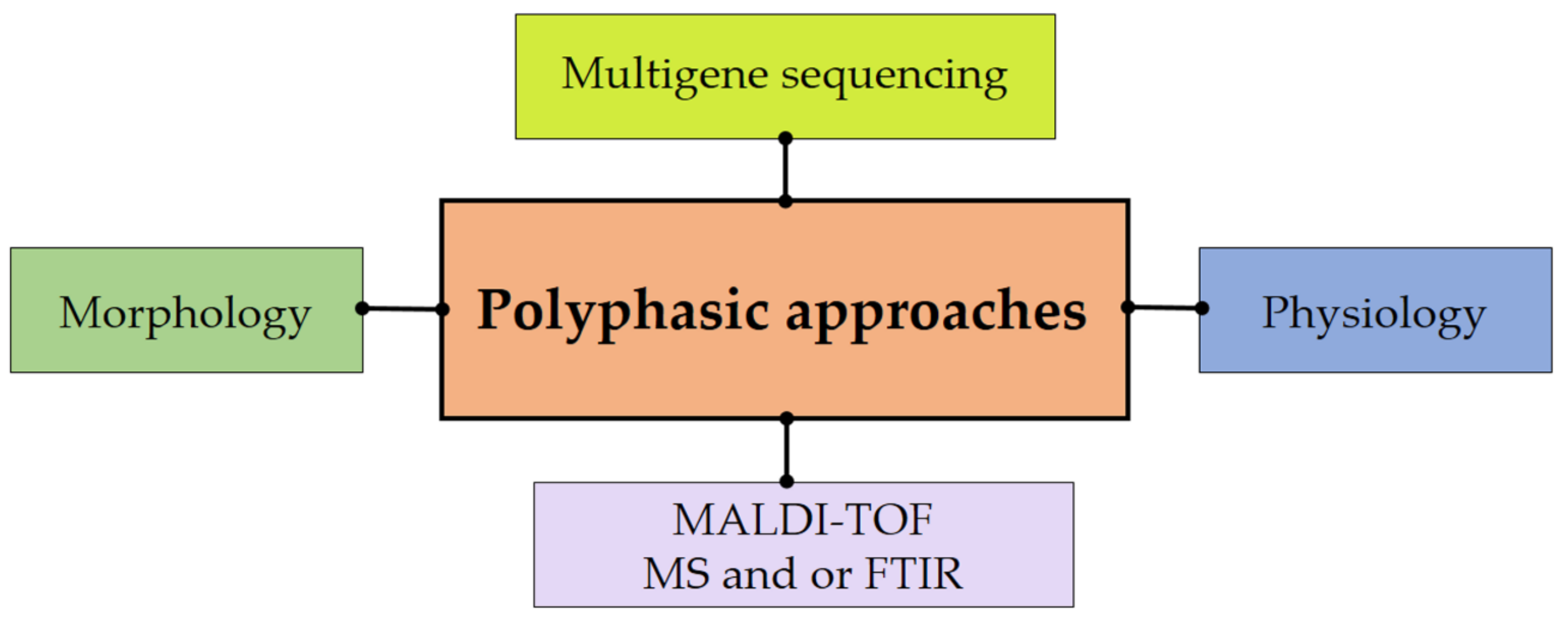 Multigene sequencing

Morphology

Polyphasic approaches

Physiology

MALDI-TOF
MS and or FTIR